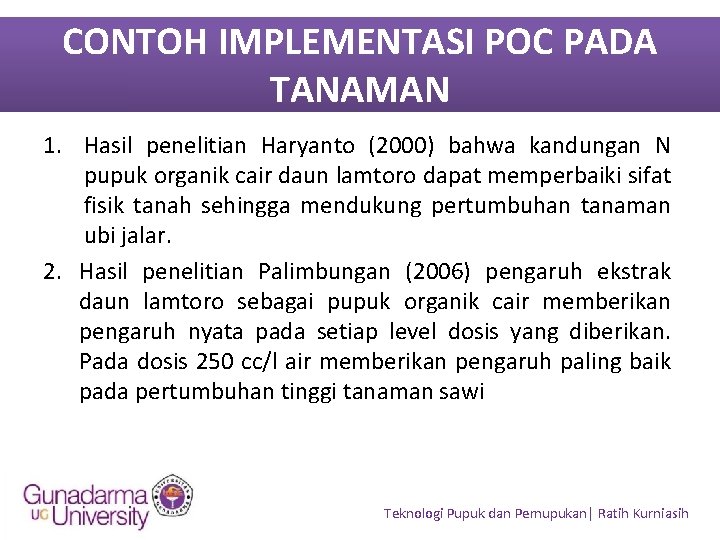 CONTOH IMPLEMENTASI POC PADA TANAMAN

1. Hasil penelitian Haryanto (2000) bahwa kandungan N pupuk organik cair daun lamtoro dapat memperbaiki sifat fisik tanah sehingga mendukung pertumbuhan tanaman ubi jalar.

2. Hasil penelitian Palimbungan (2006) pengaruh ekstrak daun lamtoro sebagai pupuk organik cair memberikan pengaruh nyata pada setiap level dosis yang diberikan. Pada dosis 250 cc/l air memberikan pengaruh paling baik pada pertumbuhan tinggi tanaman sawi

Gunadarma UG University

Teknologi Pupuk dan Pemupukan| Ratih Kurniasih